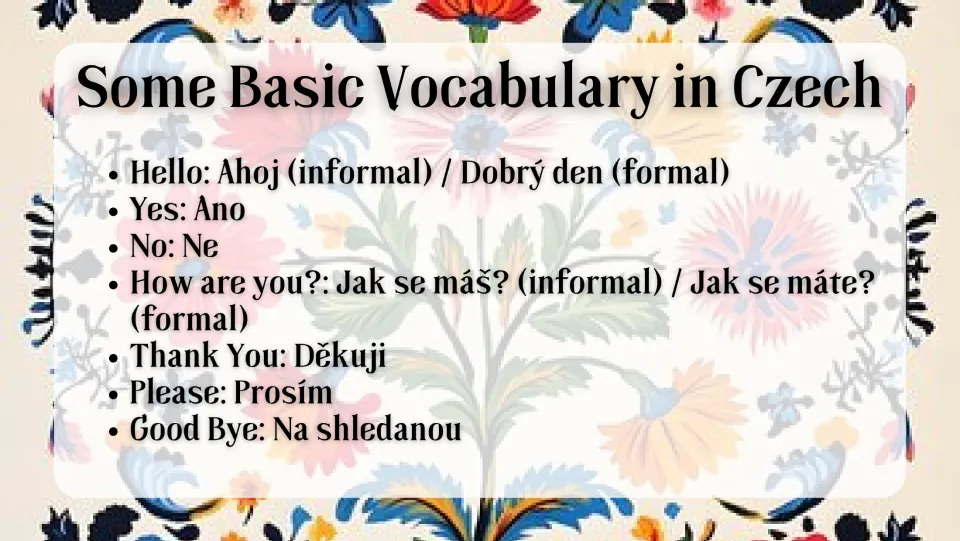 Some Basic Vocabulary in Czech

• Hello: Ahoj (informal) / Dobrý den (formal)
• Yes: Ano
• No: Ne
• How are you?: Jak se máš? (informal) / Jak se máte? (formal)
• Thank You: Děkuji
• Please: Prosím
• Good Bye: Na shledanou